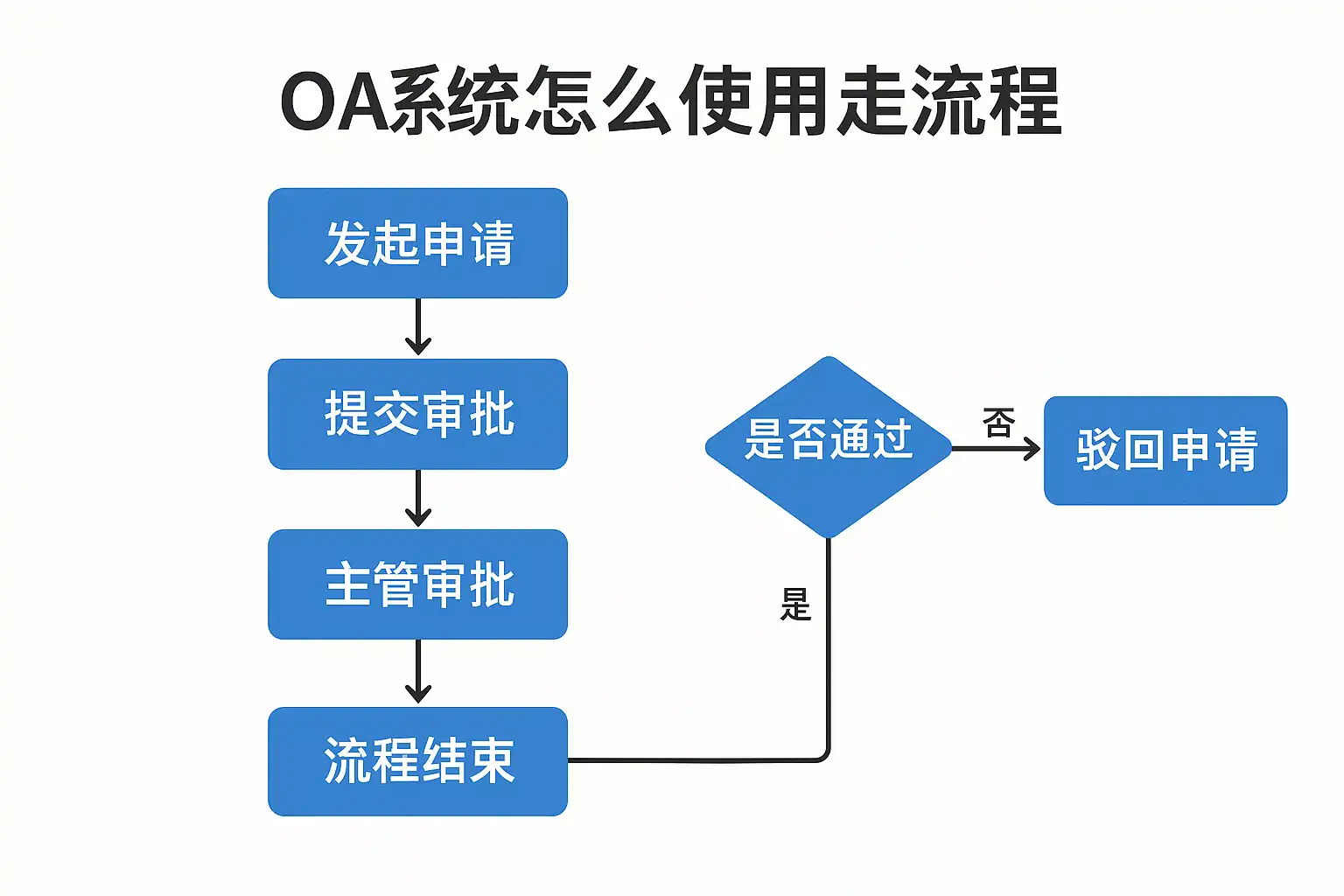 OA系统怎么使用走流程

发起申请

提交审批

主管审批

流程结束

是否通过

否

驳回申请

是